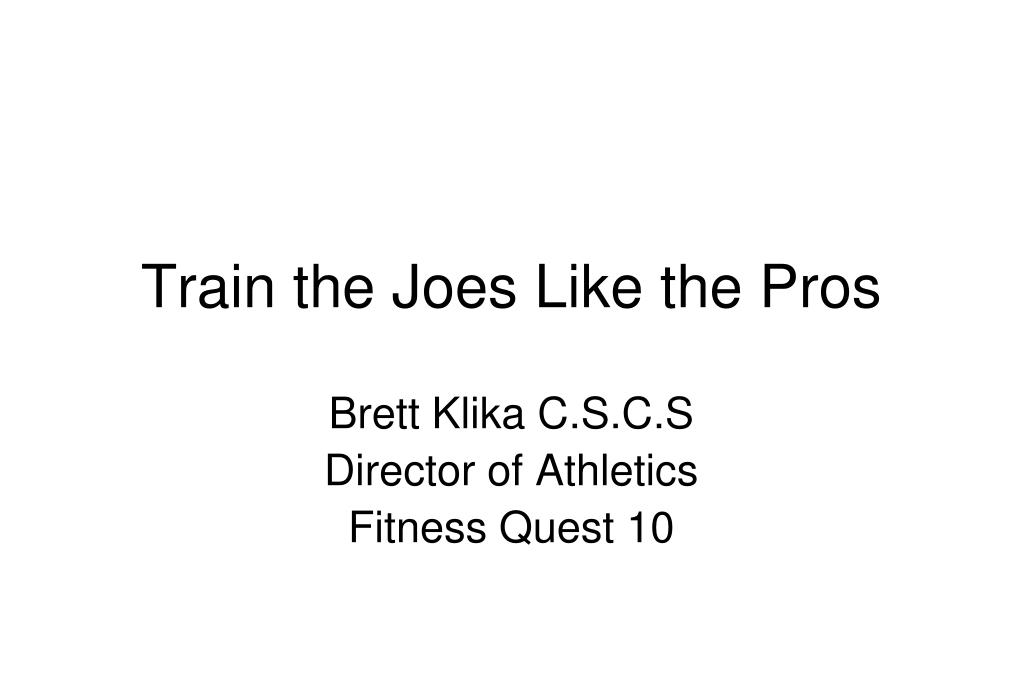 Train the Joes Like the Pros

Brett Klika C.S.C.S
Director of Athletics
Fitness Quest 10